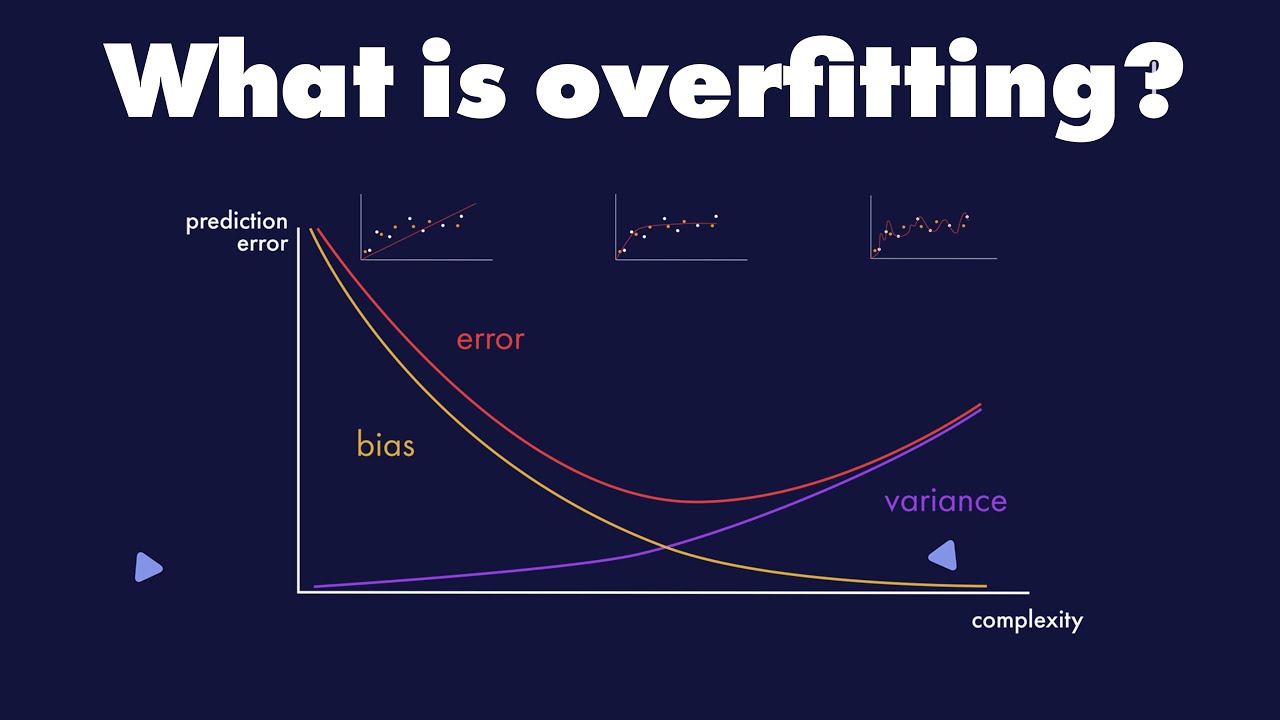 What is overfitting?

prediction error

error

bias

variance

complexity